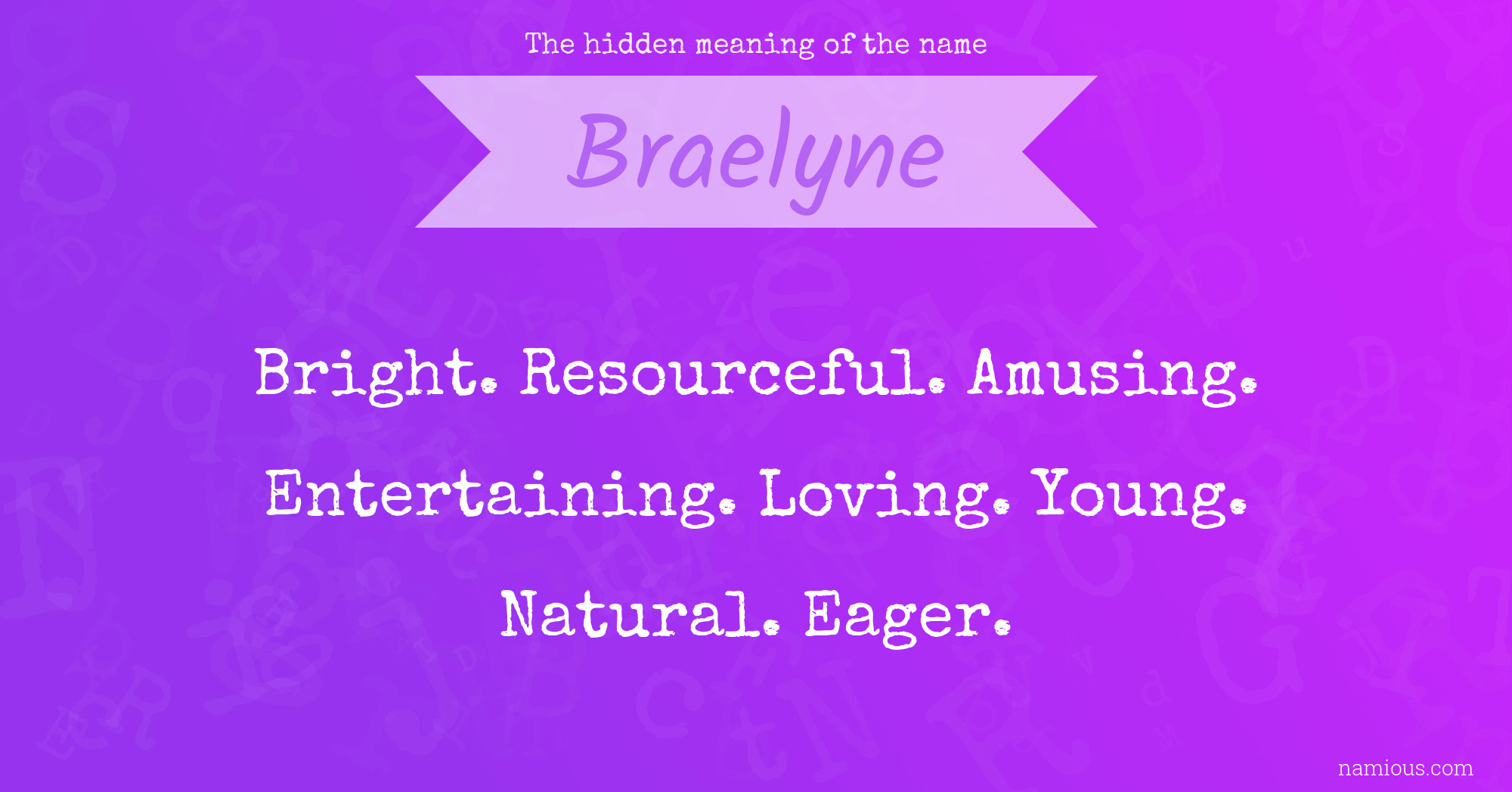 The hidden meaning of the name

Braelyne

Bright. Resourceful. Amusing. Entertaining. Loving. Young. Natural. Eager.

namious.com